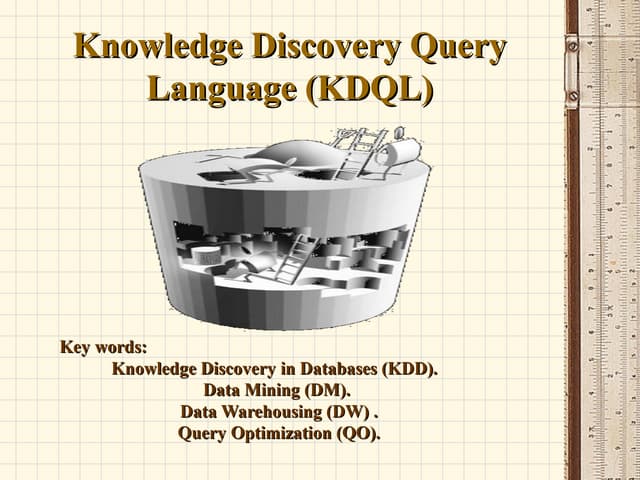 Knowledge Discovery Query Language (KDQL)

Key words:
Knowledge Discovery in Databases (KDD).
Data Mining (DM).
Data Warehousing (DW) .
Query Optimization (QO).